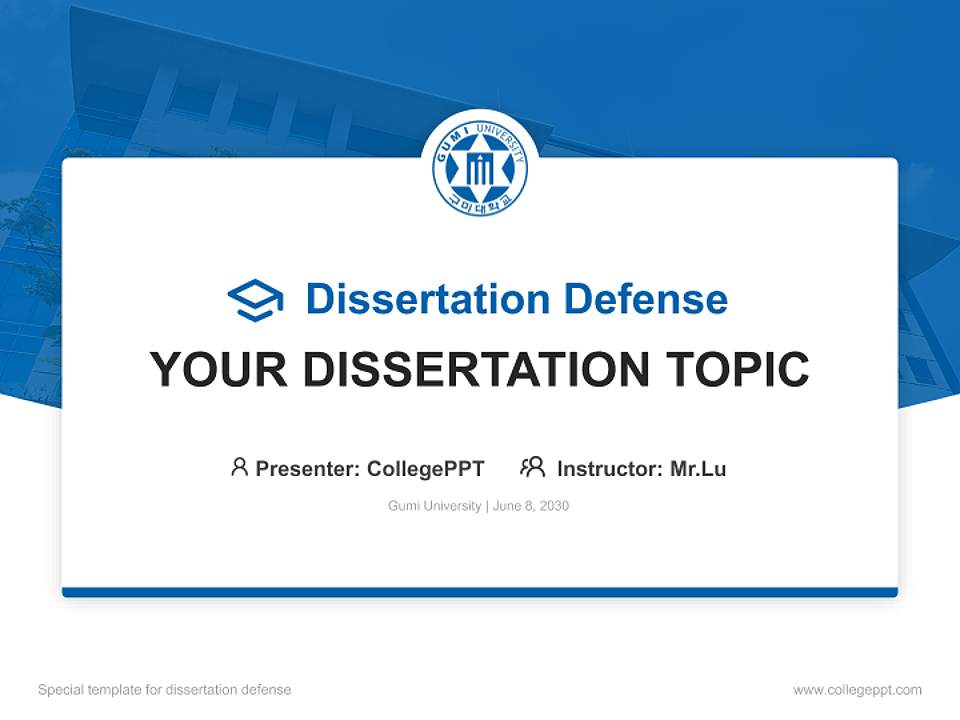 GUMI UNIVERSITY
구미대학교

Dissertation Defense

YOUR DISSERTATION TOPIC

Presenter: CollegePPT Instructor: Mr.Lu

Gumi University | June 8, 2030

Special template for dissertation defense

www.collegeppt.com